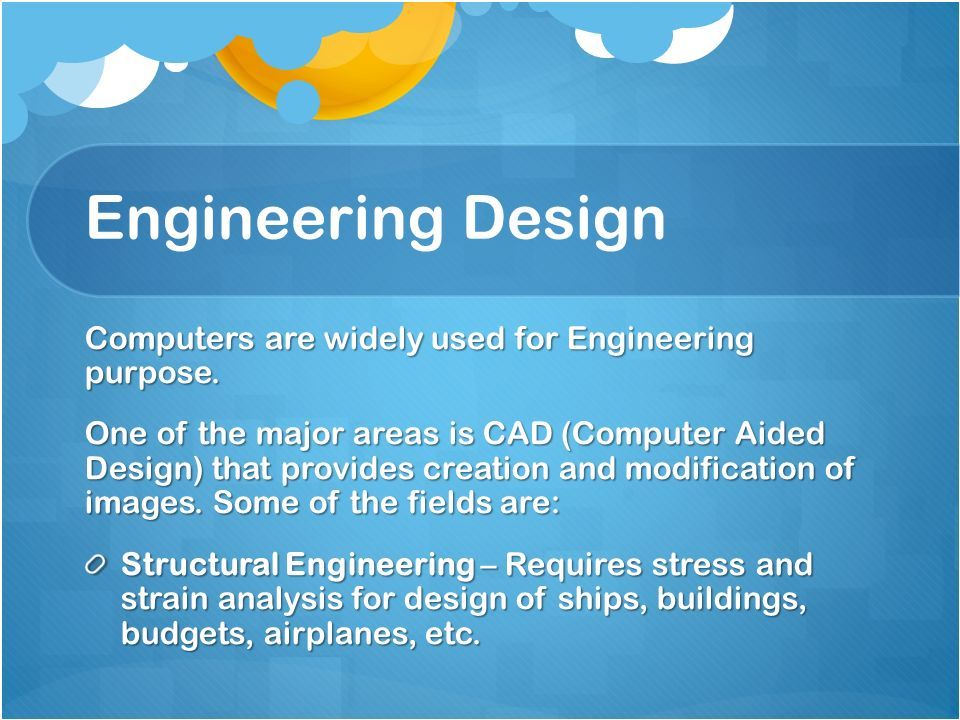 Engineering Design

Computers are widely used for Engineering purpose.

One of the major areas is CAD (Computer Aided Design) that provides creation and modification of images. Some of the fields are:

Structural Engineering – Requires stress and strain analysis for design of ships, buildings, budgets, airplanes, etc.